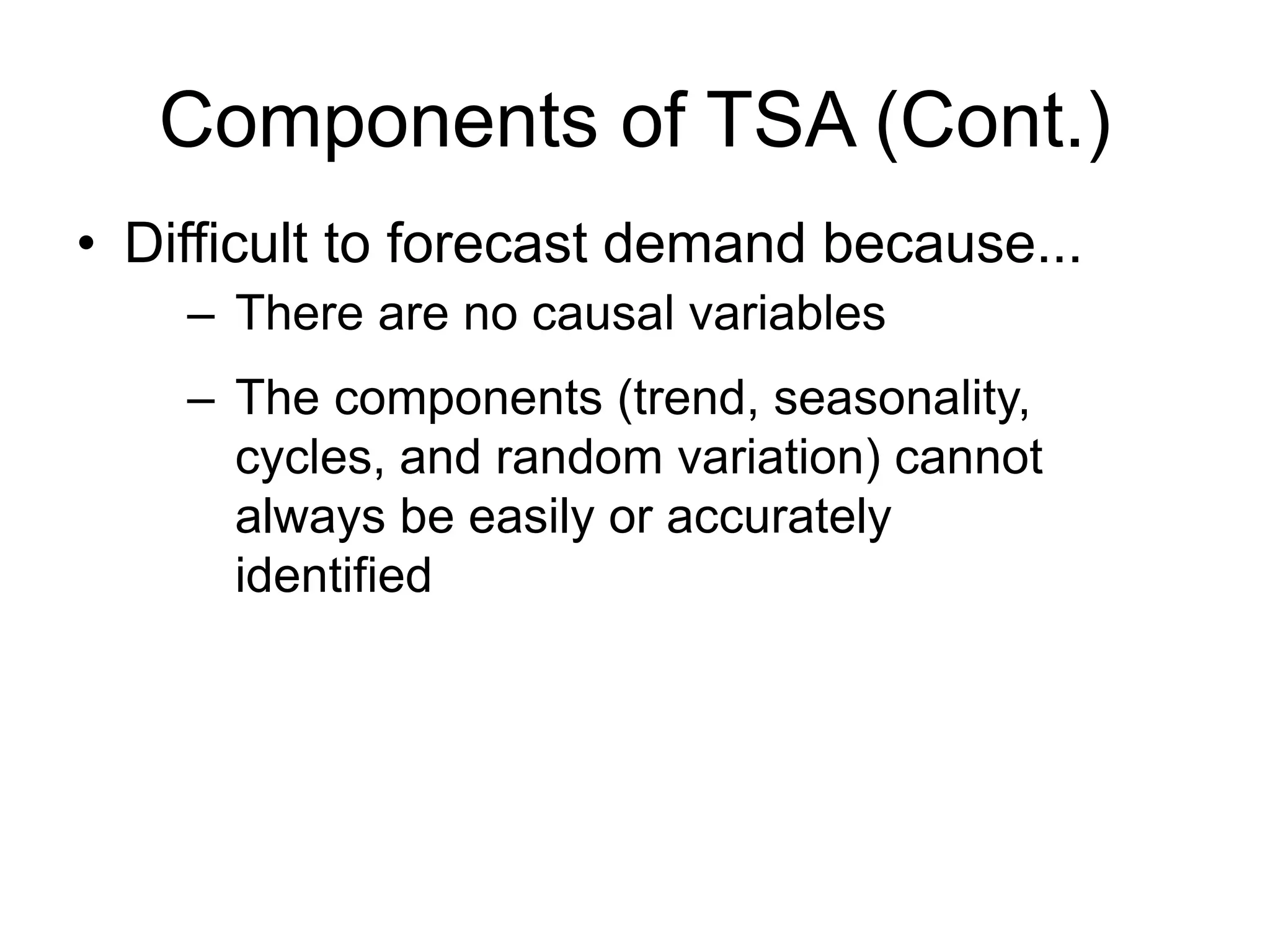 Components of TSA (Cont.)

• Difficult to forecast demand because...
  – There are no causal variables
  – The components (trend, seasonality, cycles, and random variation) cannot always be easily or accurately identified